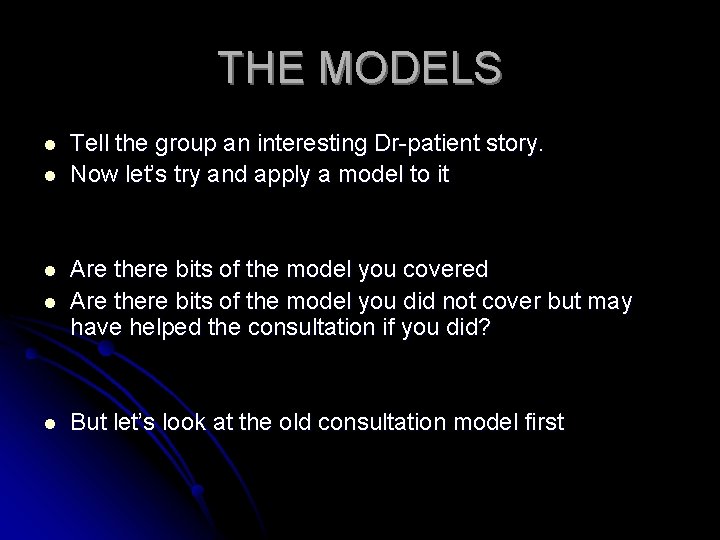 THE MODELS

- Tell the group an interesting Dr-patient story.
- Now let's try and apply a model to it

- Are there bits of the model you covered
- Are there bits of the model you did not cover but may have helped the consultation if you did?

- But let's look at the old consultation model first